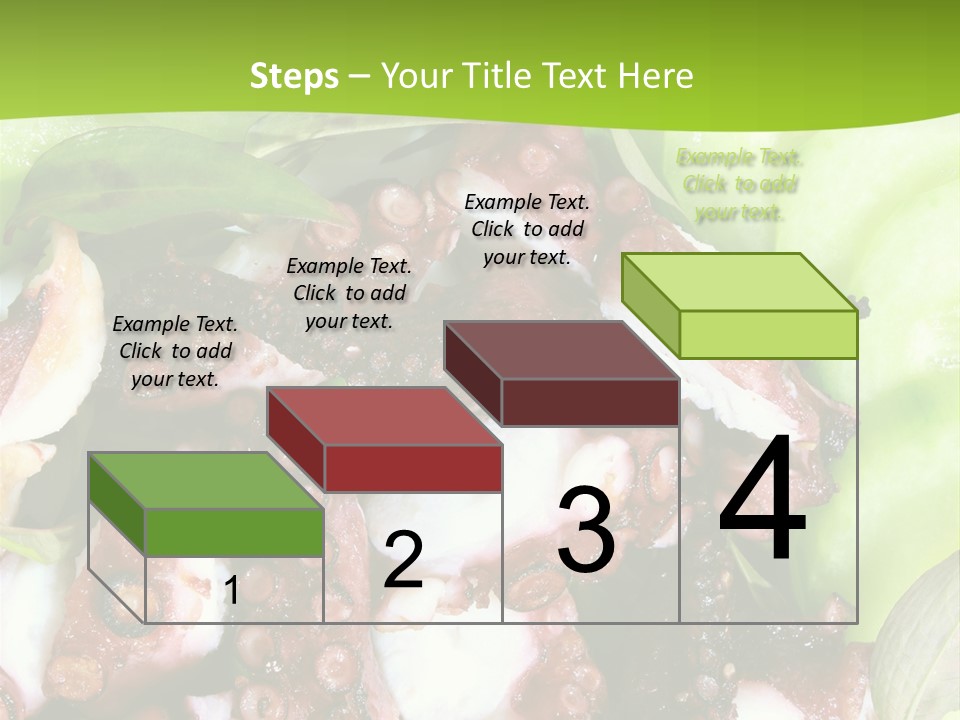 Steps – Your Title Text Here

Example Text. Click to add your text.

Example Text. Click to add your text.

Example Text. Click to add your text.

Example Text. Click to add your text.

1

2

3

4